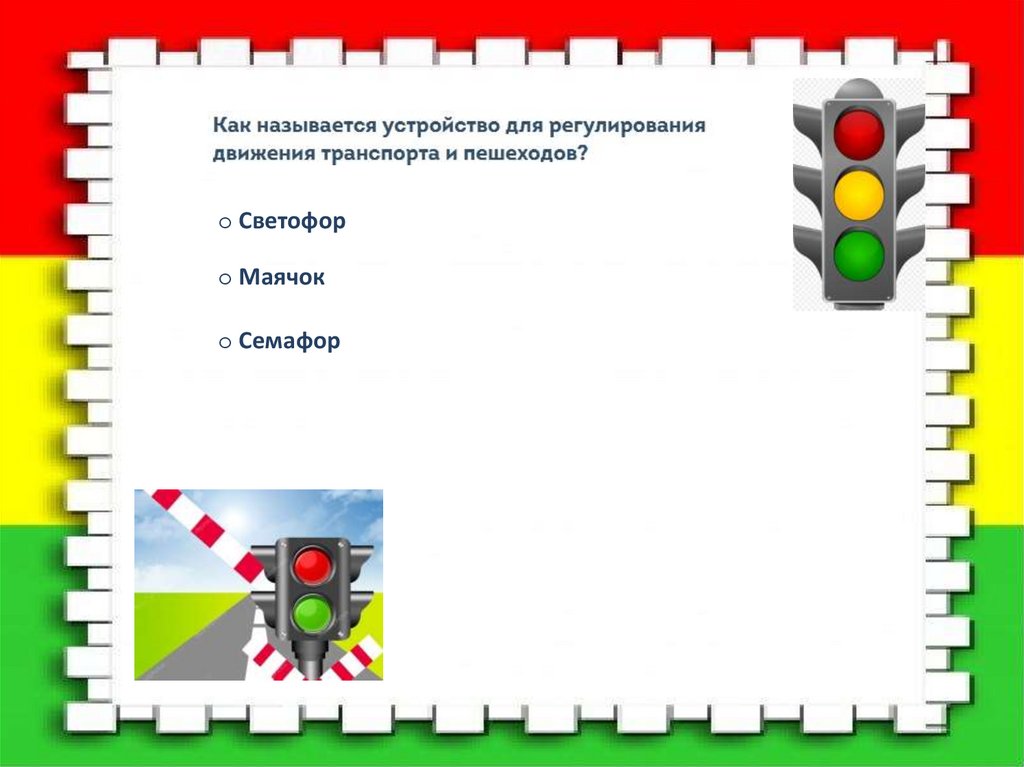 Как называется устройство для регулирования движения транспорта и пешеходов?

o Светофор

o Маячок

o Семафор